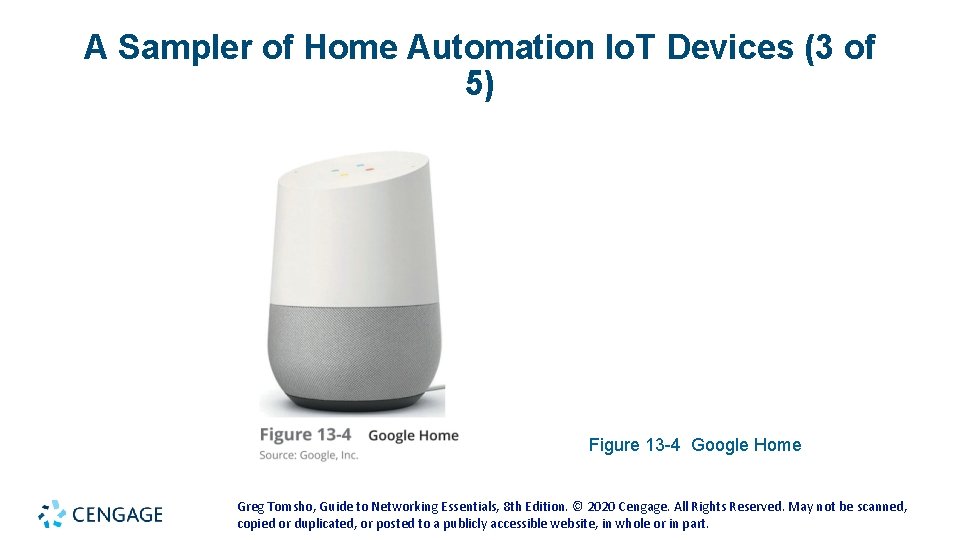 A Sampler of Home Automation IoT Devices (3 of 5)

Figure 13-4 Google Home
Source: Google, Inc.

Figure 13-4 Google Home

CENGAGE

Greg Tomsho, Guide to Networking Essentials, 8th Edition. © 2020 Cengage. All Rights Reserved. May not be scanned, copied or duplicated, or posted to a publicly accessible website, in whole or in part.